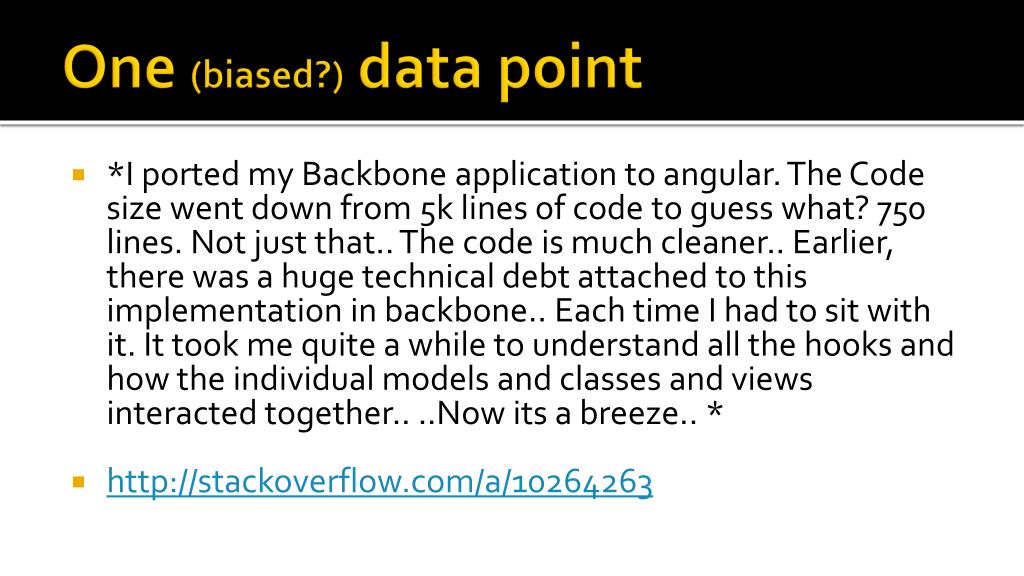 One (biased?) data point

*I ported my Backbone application to angular. The Code size went down from 5k lines of code to guess what? 750 lines. Not just that.. The code is much cleaner.. Earlier, there was a huge technical debt attached to this implementation in backbone.. Each time I had to sit with it. It took me quite a while to understand all the hooks and how the individual models and classes and views interacted together.. ..Now its a breeze.. *

http://stackoverflow.com/a/10264263